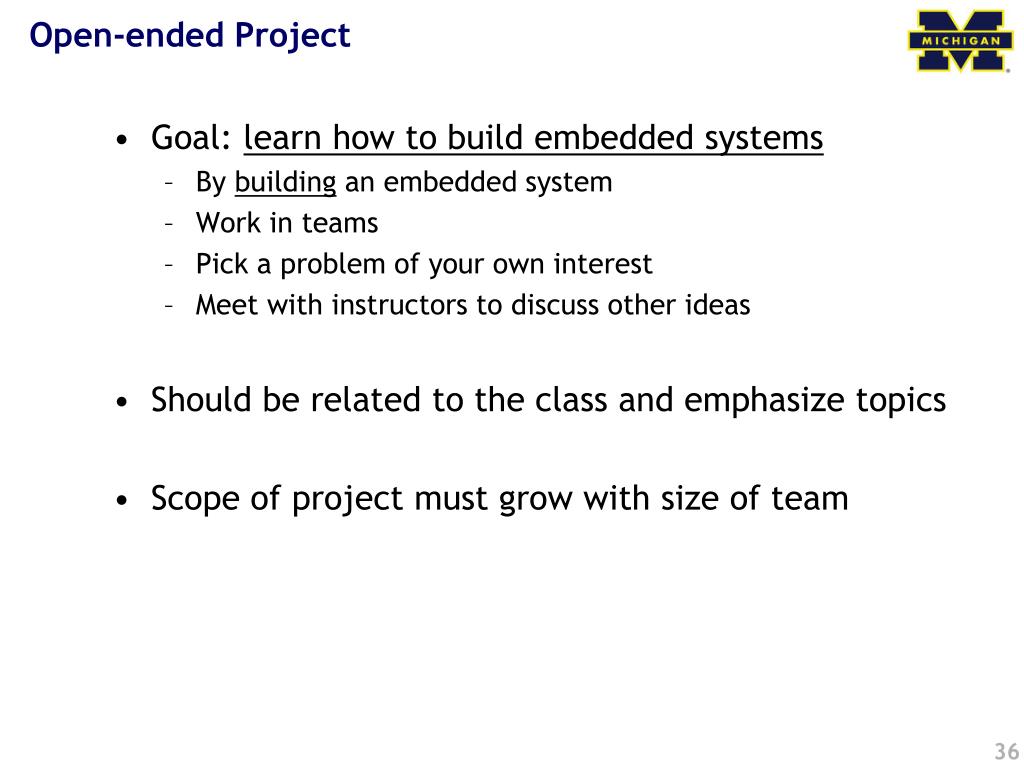 Open-ended Project

MICHIGAN

• Goal: learn how to build embedded systems
– By building an embedded system
– Work in teams
– Pick a problem of your own interest
– Meet with instructors to discuss other ideas

• Should be related to the class and emphasize topics

• Scope of project must grow with size of team

36